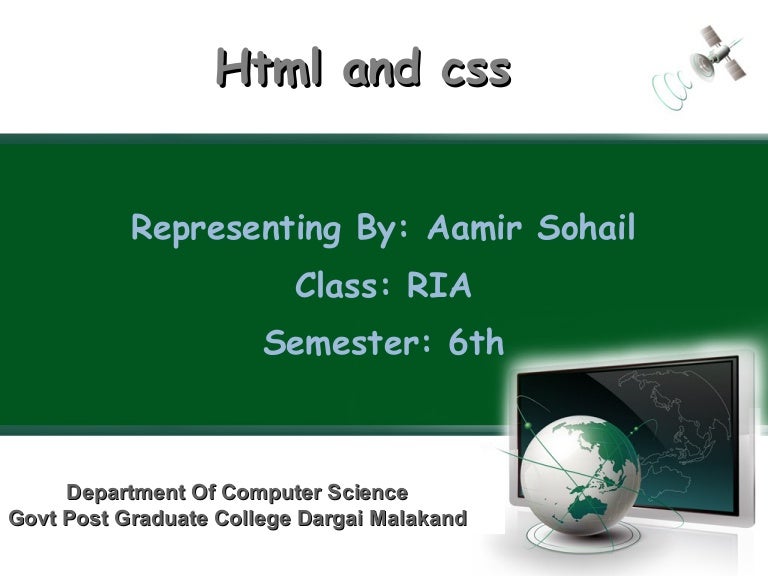 Html and css

Representing By: Aamir Sohail

Class: RIA

Semester: 6th

Department Of Computer Science
Govt Post Graduate College Dargai Malakand